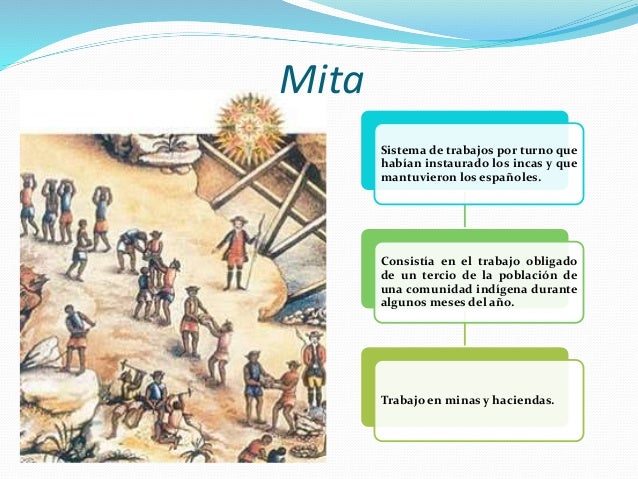 Mita

Sistema de trabajos por turno que habían instaurado los incas y que mantuvieron los españoles.

Consistía en el trabajo obligado de un tercio de la población de una comunidad indígena durante algunos meses del año.

Trabajo en minas y haciendas.